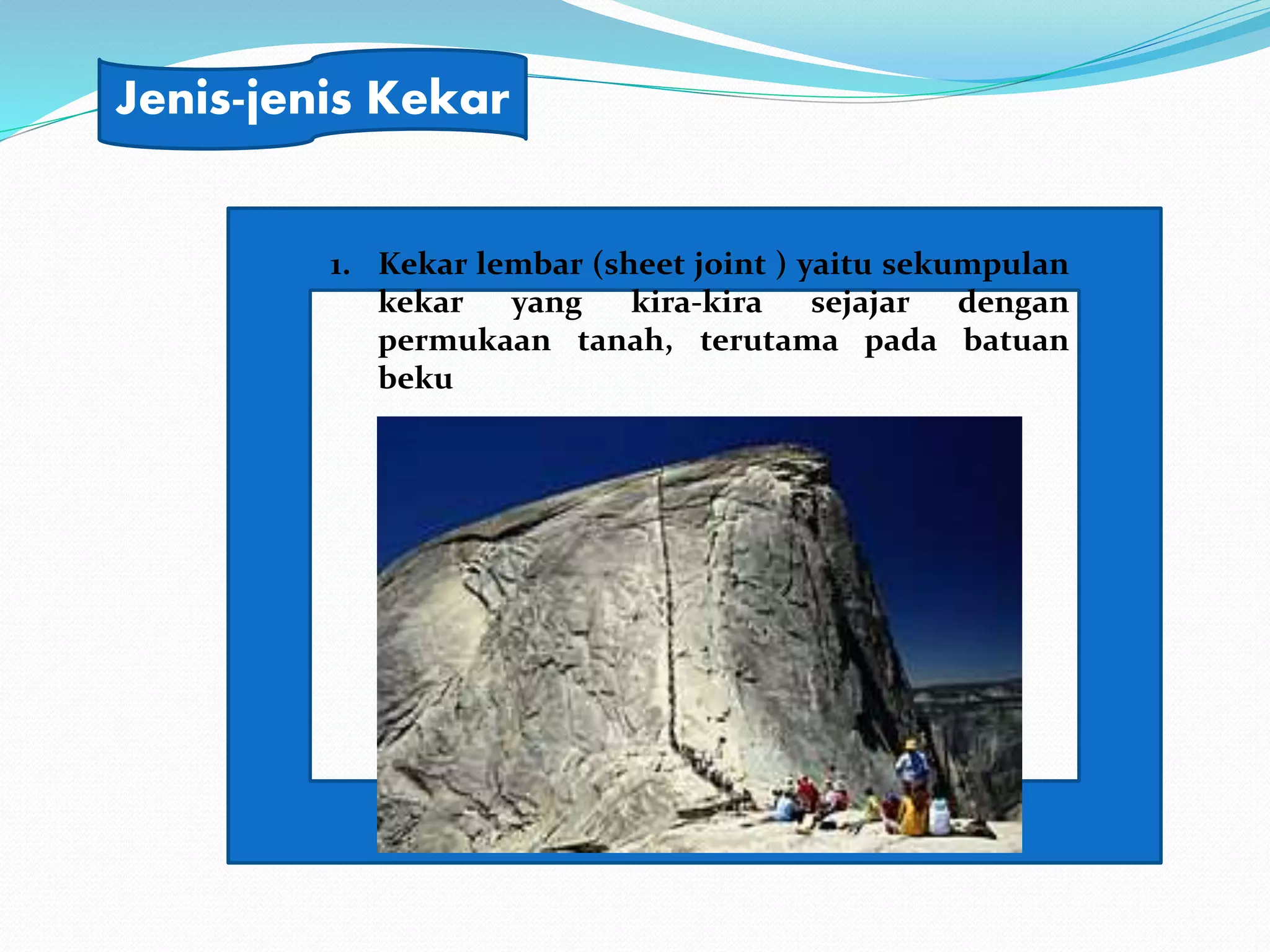 Jenis-jenis Kekar

1. Kekar lembar (sheet joint ) yaitu sekumpulan kekar yang kira-kira sejajar dengan permukaan tanah, terutama pada batuan beku